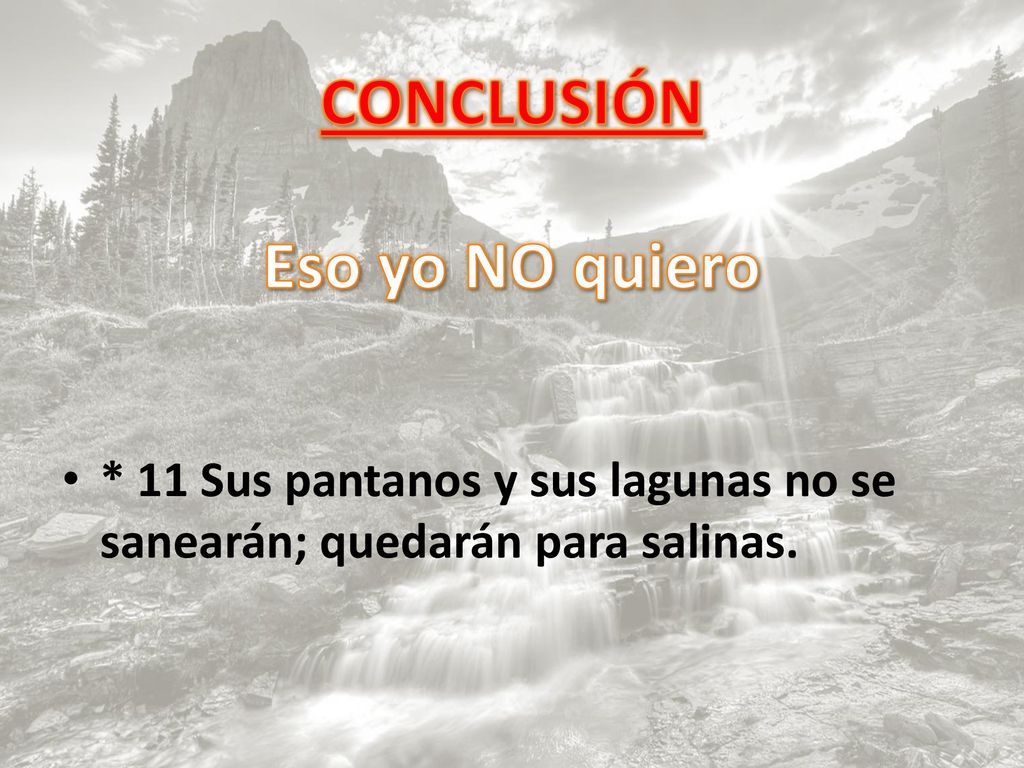 CONCLUSIÓN

Eso yo NO quiero

• * 11 Sus pantanos y sus lagunas no se sanearán; quedarán para salinas.